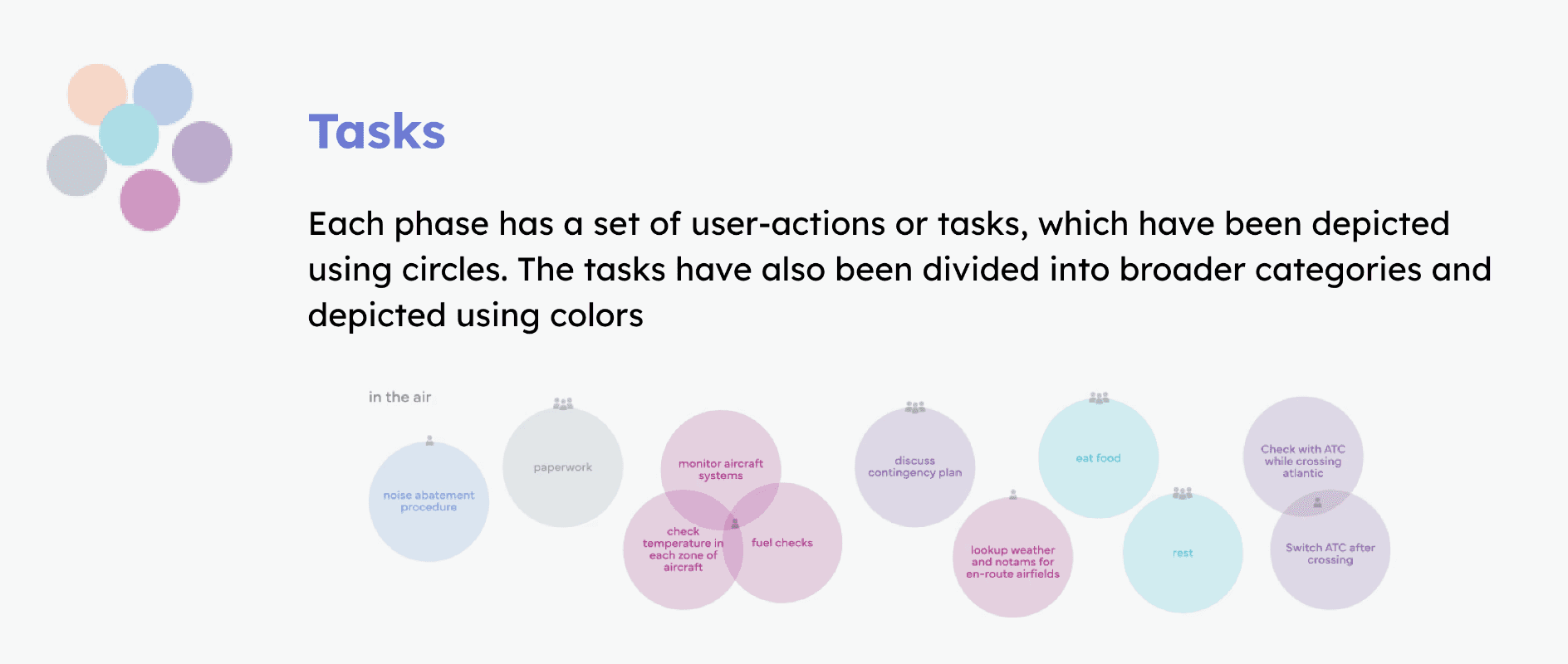 Tasks

Each phase has a set of user-actions or tasks, which have been depicted using circles. The tasks have also been divided into broader categories and depicted using colors

in the air

noise abatement procedure

paperwork

monitor aircraft systems

check temperature in each zone of aircraft

fuel checks

discuss contingency plan

lookup weather and notams for en-route airfields

eat food

rest

Check with ATC while crossing atlantic

Switch ATC after crossing